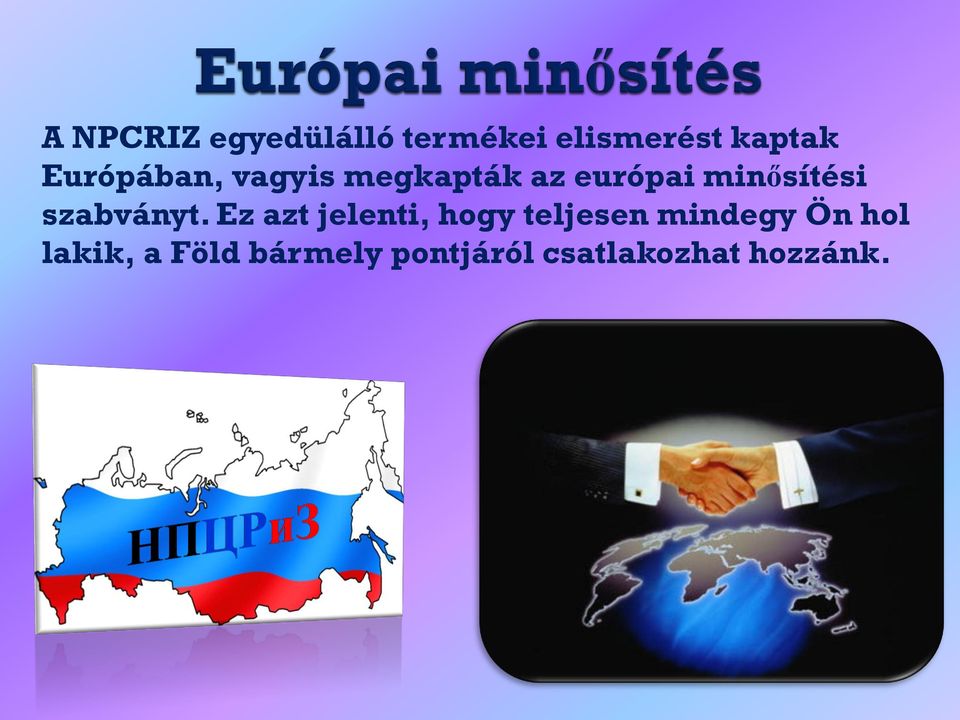 Európai minősítés

A NPCRIZ egyedülálló termékei elismerést kaptak Európában, vagyis megkapták az európai minősítési szabványt. Ez azt jelenti, hogy teljesen mindegy Ön hol lakik, a Föld bármely pontjáról csatlakozhat hozzánk.

НПЦРиЗ